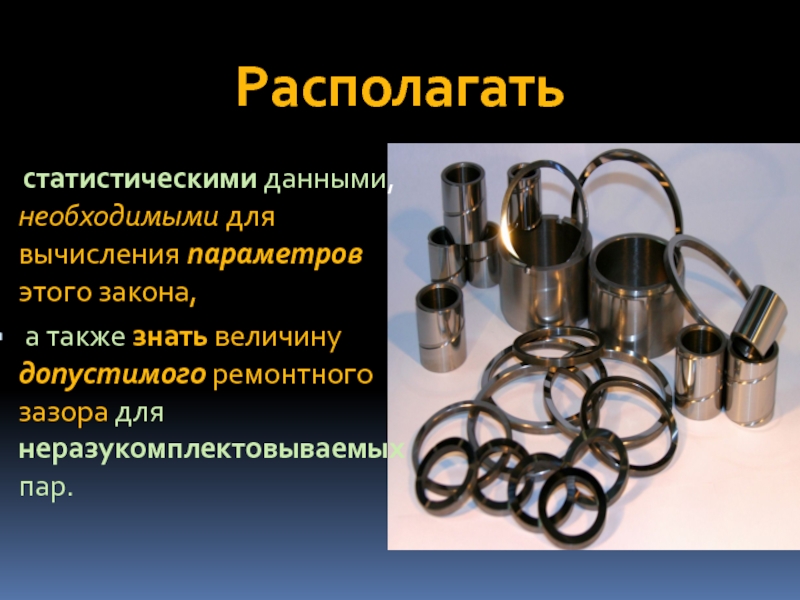 Располагать

статистическими данными, необходимыми для вычисления параметров этого закона,

а также знать величину допустимого ремонтного зазора для неразукомплектовываемых пар.